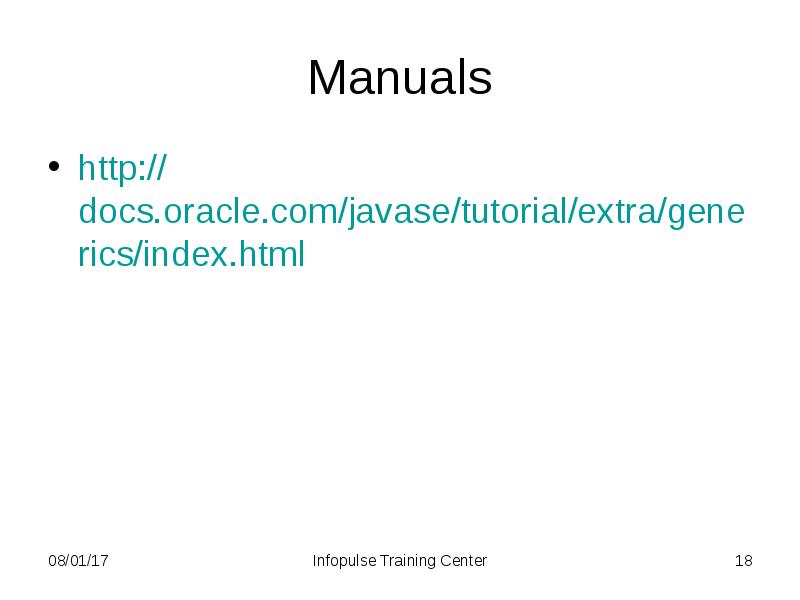 Manuals

• http://docs.oracle.com/javase/tutorial/extra/generics/index.html

08/01/17

Infopulse Training Center

18